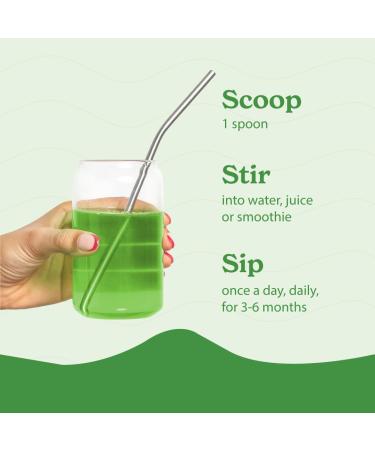 Scoop
1 spoon

Stir
into water, juice or smoothie

Sip
once a day, daily, for 3-6 months